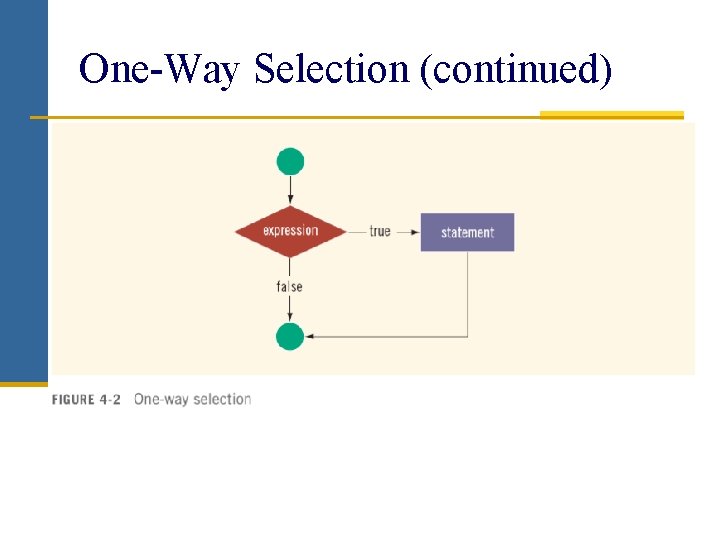 One-Way Selection (continued)

expression

true

statement

false

FIGURE 4-2 One-way selection